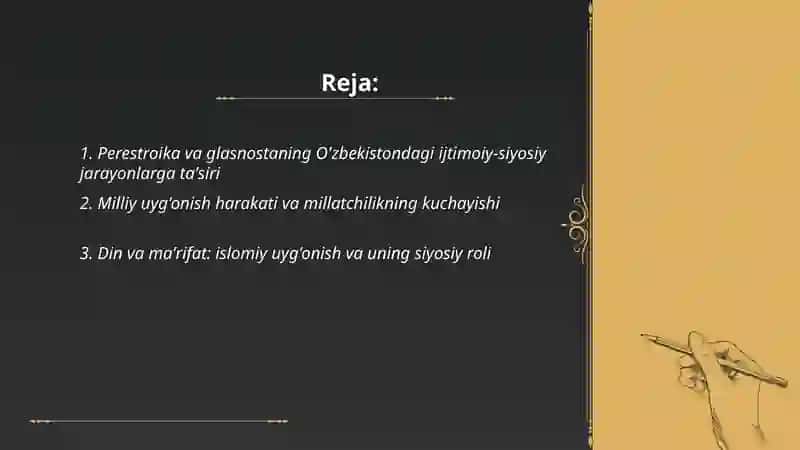 Reja:

1. Perestroika va glasnostaning O'zbekistondagi ijtimoiy-siyosiy jarayonlarga ta'siri

2. Milliy uyg'onish harakati va millatchilikning kuchayishi

3. Din va ma'rifat: islomiy uyg'onish va uning siyosiy roli